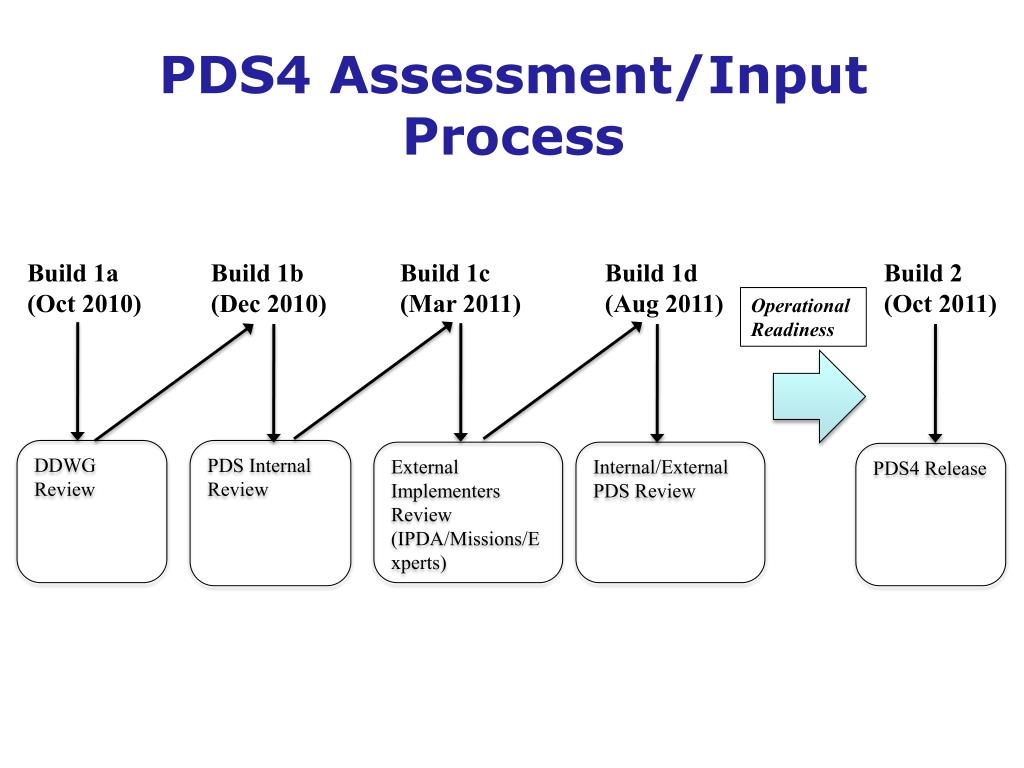 PDS4 Assessment/Input Process

Build 1a (Oct 2010)

Build 1b (Dec 2010)

Build 1c (Mar 2011)

Build 1d (Aug 2011)

Operational Readiness

Build 2 (Oct 2011)

DDWG Review

PDS Internal Review

External Implementers Review (IPDA/Missions/Experts)

Internal/External PDS Review

PDS4 Release